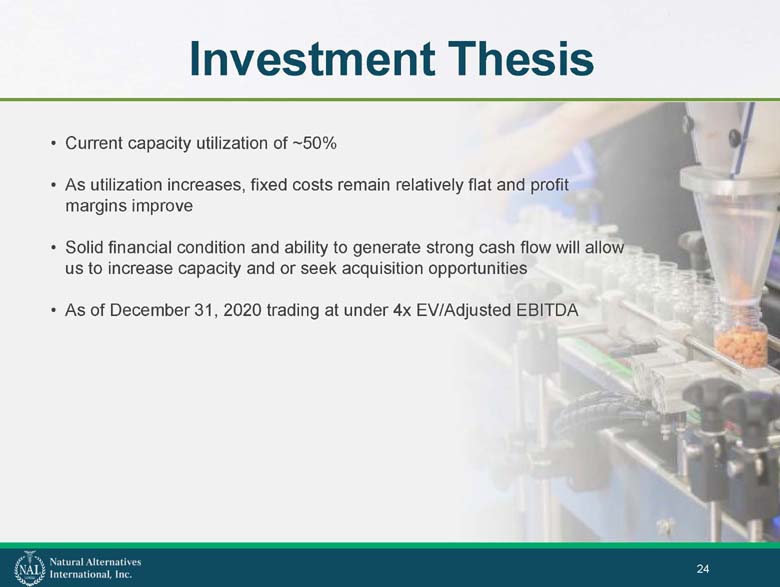 Investment Thesis

• Current capacity utilization of ~50%

• As utilization increases, fixed costs remain relatively flat and profit margins improve

• Solid financial condition and ability to generate strong cash flow will allow us to increase capacity and or seek acquisition opportunities

• As of December 31, 2020 trading at under 4x EV/Adjusted EBITDA

NAI Natural Alternatives International, Inc.

24